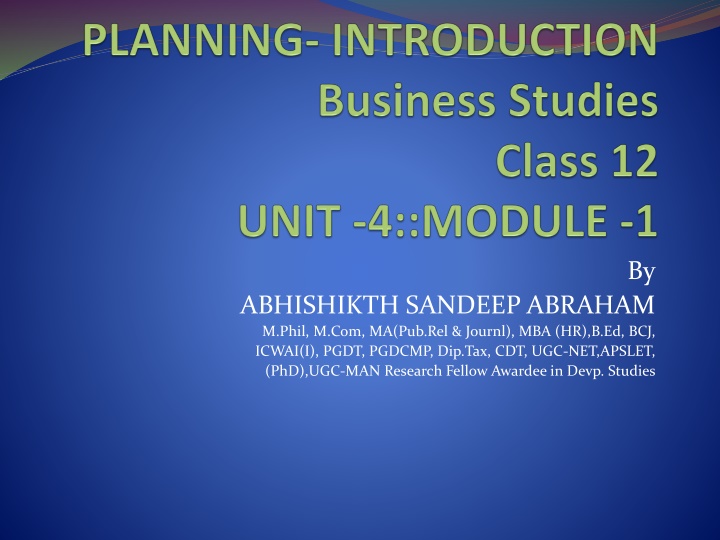 PLANNING- INTRODUCTION
Business Studies
Class 12
UNIT -4::MODULE -1

By
ABHISHIKTH SANDEEP ABRAHAM
M.Phil, M.Com, MA(Pub.Rel & Journl), MBA (HR),B.Ed, BCJ, ICWAI(I), PGDT, PGDCMP, Dip.Tax, CDT, UGC-NET,APSLET, (PhD),UGC-MAN Research Fellow Awardee in Devp. Studies